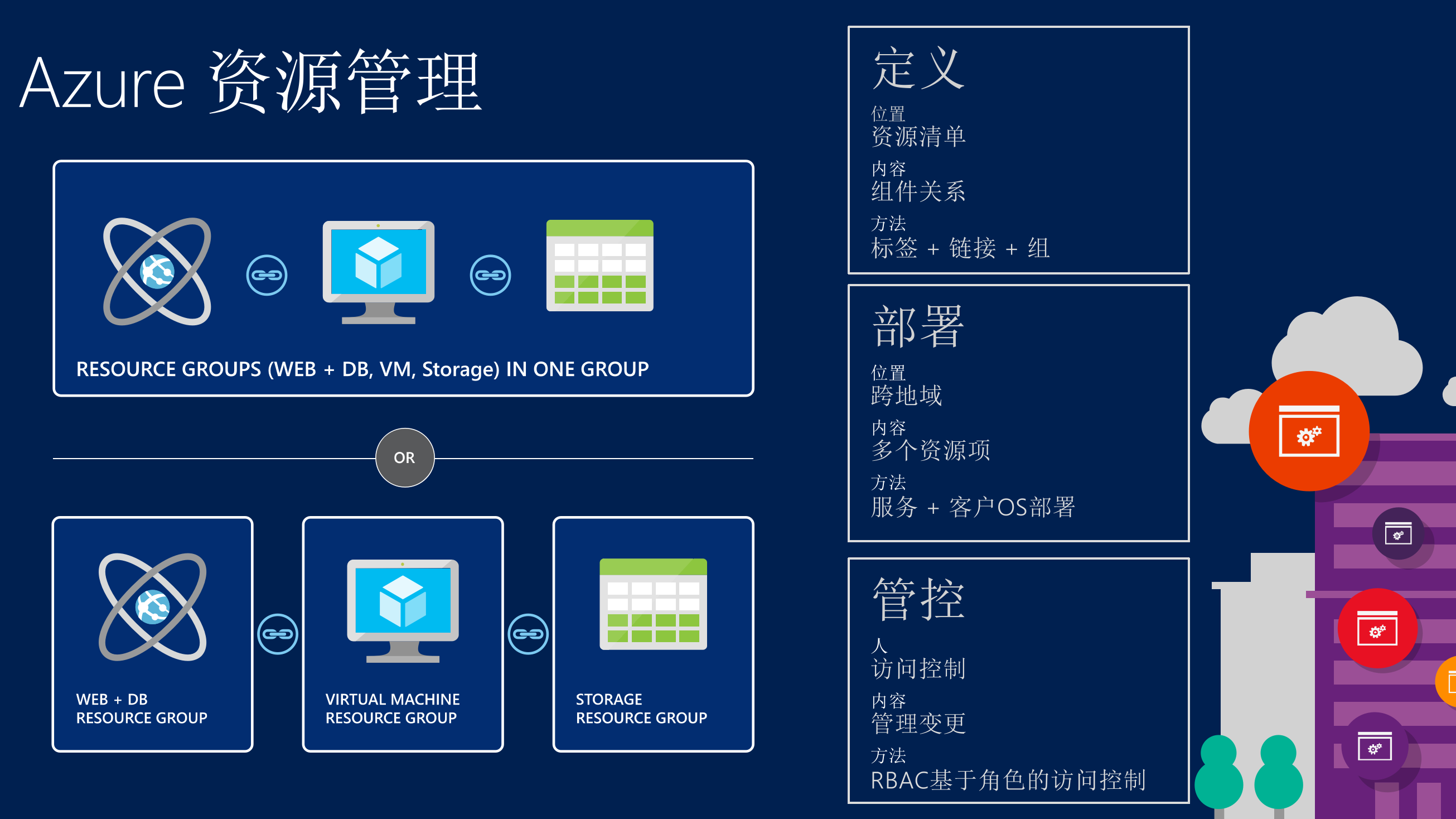 Azure 资源管理

RESOURCE GROUPS (WEB + DB, VM, Storage) IN ONE GROUP

OR

WEB + DB RESOURCE GROUP

VIRTUAL MACHINE RESOURCE GROUP

STORAGE RESOURCE GROUP

定义

位置
资源清单

内容
组件关系

方法
标签 + 链接 + 组

部署

位置
跨地域

内容
多个资源项

方法
服务 + 客户OS部署

管控

人
访问控制

内容
管理变更

方法
RBAC基于角色的访问控制